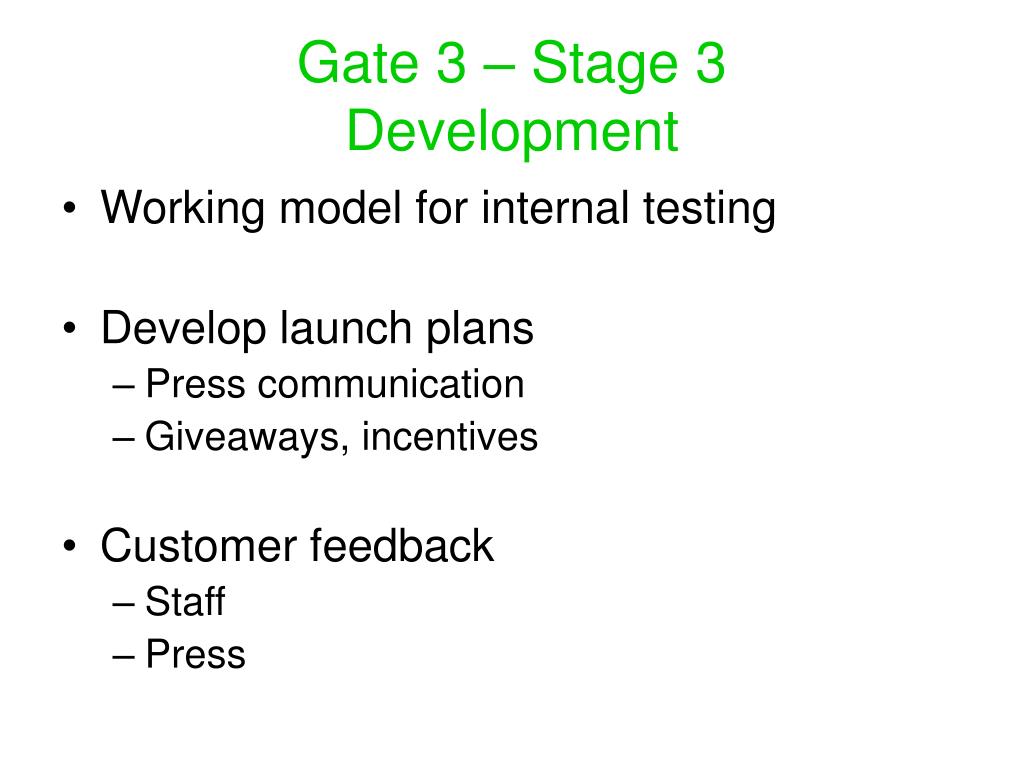 Gate 3 – Stage 3
Development

• Working model for internal testing

• Develop launch plans
– Press communication
– Giveaways, incentives

• Customer feedback
– Staff
– Press